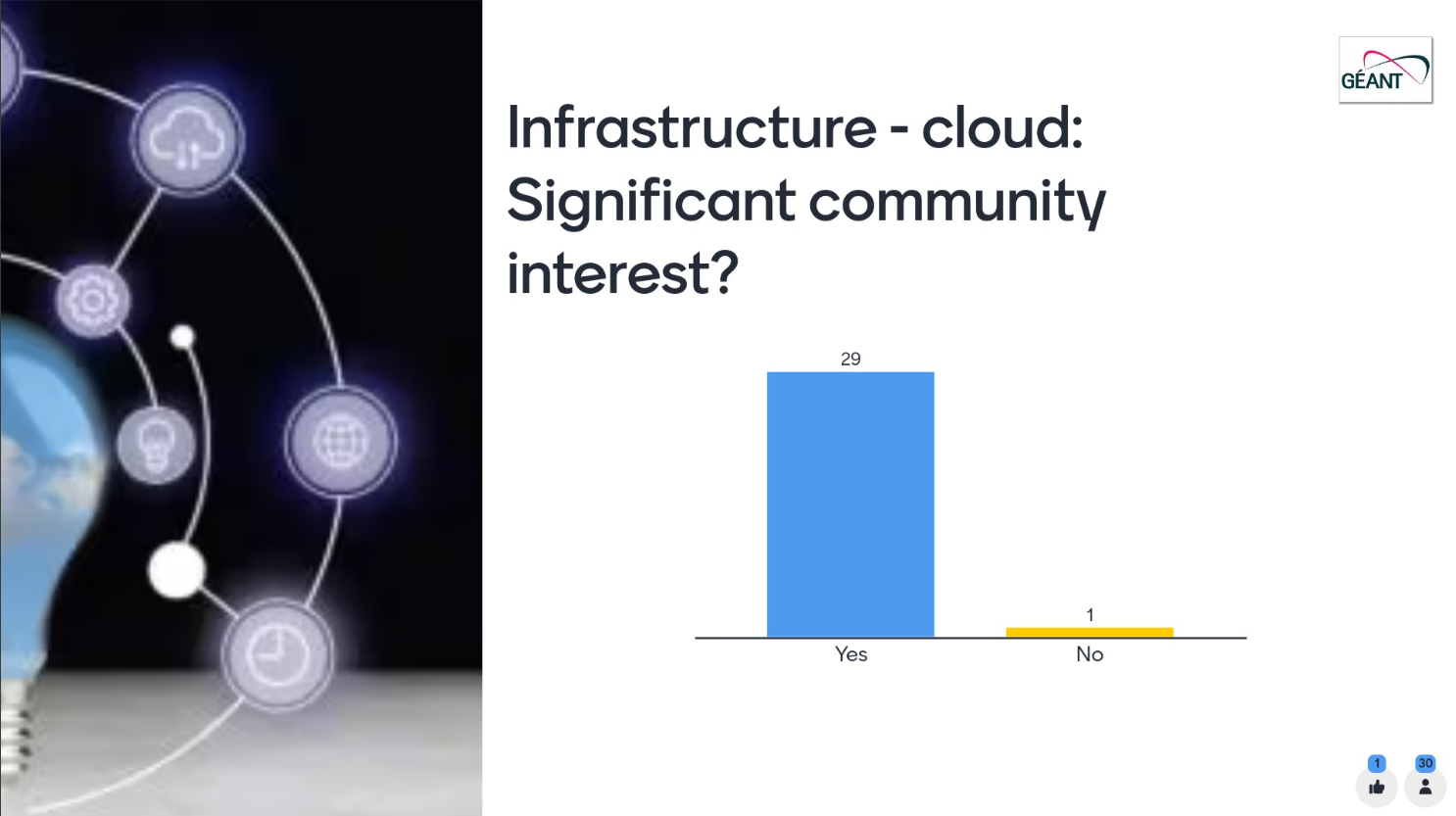 GÉANT

Infrastructure - cloud: Significant community interest?

29

1

Yes

No

1

30